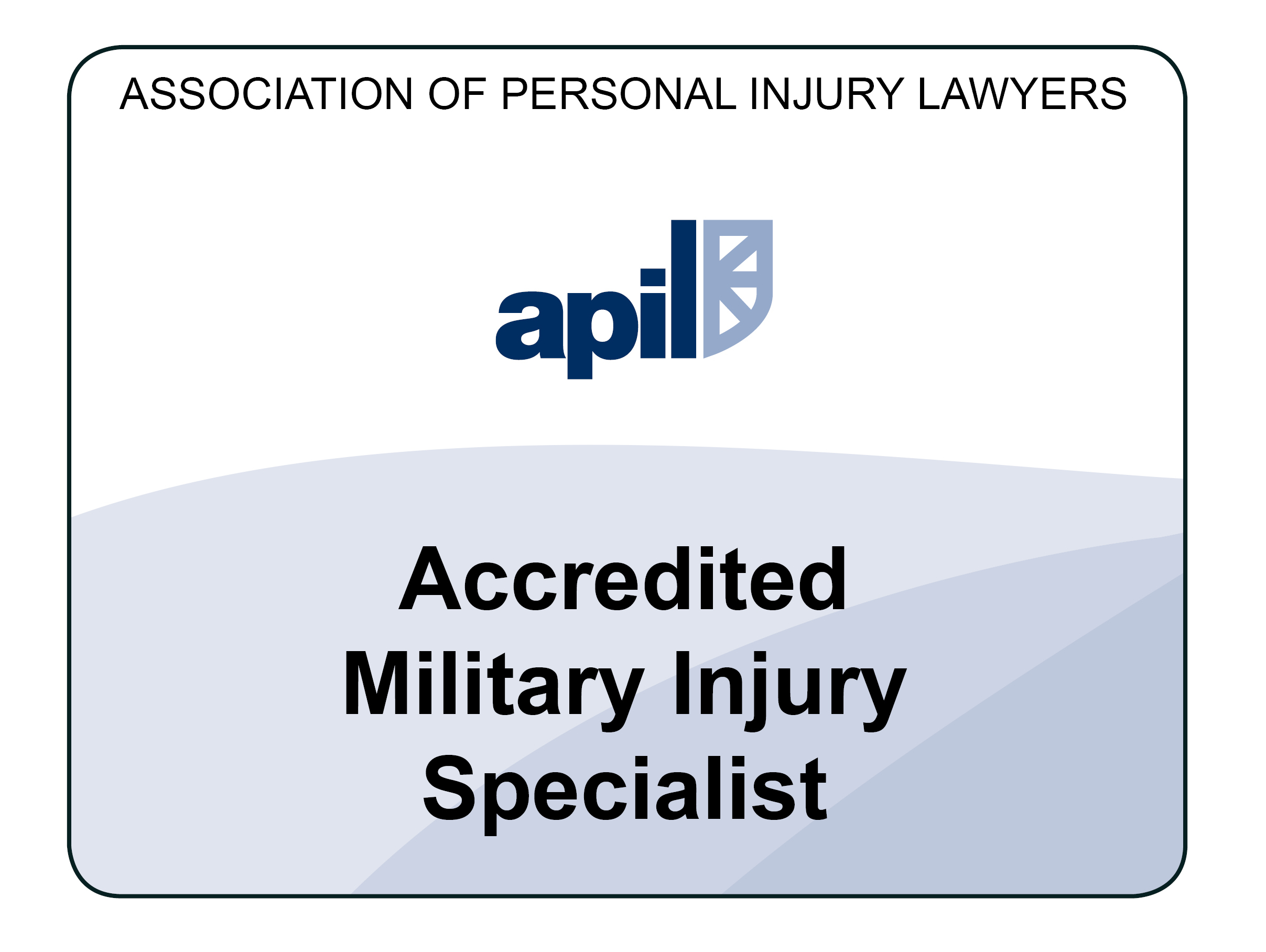 ASSOCIATION OF PERSONAL INJURY LAWYERS

apil

Accredited
Military Injury
Specialist